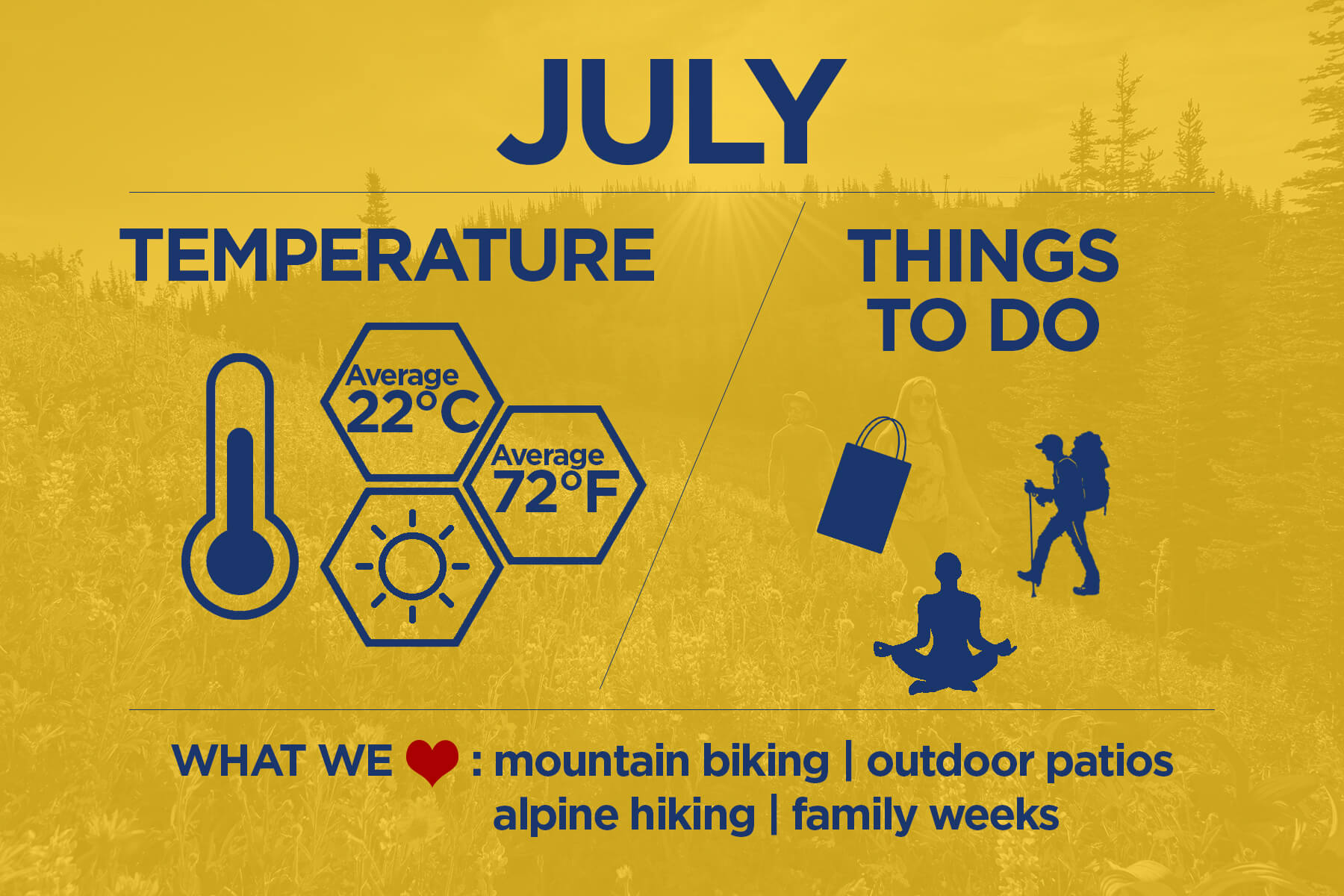 JULY

TEMPERATURE

Average 22°C

Average 72°F

THINGS TO DO

WHAT WE ❤ : mountain biking | outdoor patios alpine hiking | family weeks